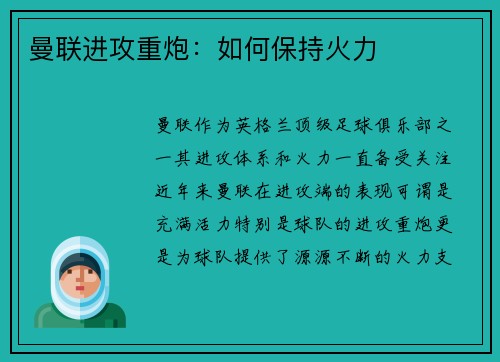 曼联进攻重炮：如何保持火力

曼联作为英格兰顶级足球俱乐部之一其进攻体系和火力一直备受关注近年来曼联在进攻端的表现可谓是充满活力特别是球队的进攻重炮更是为球队提供了源源不断的火力支